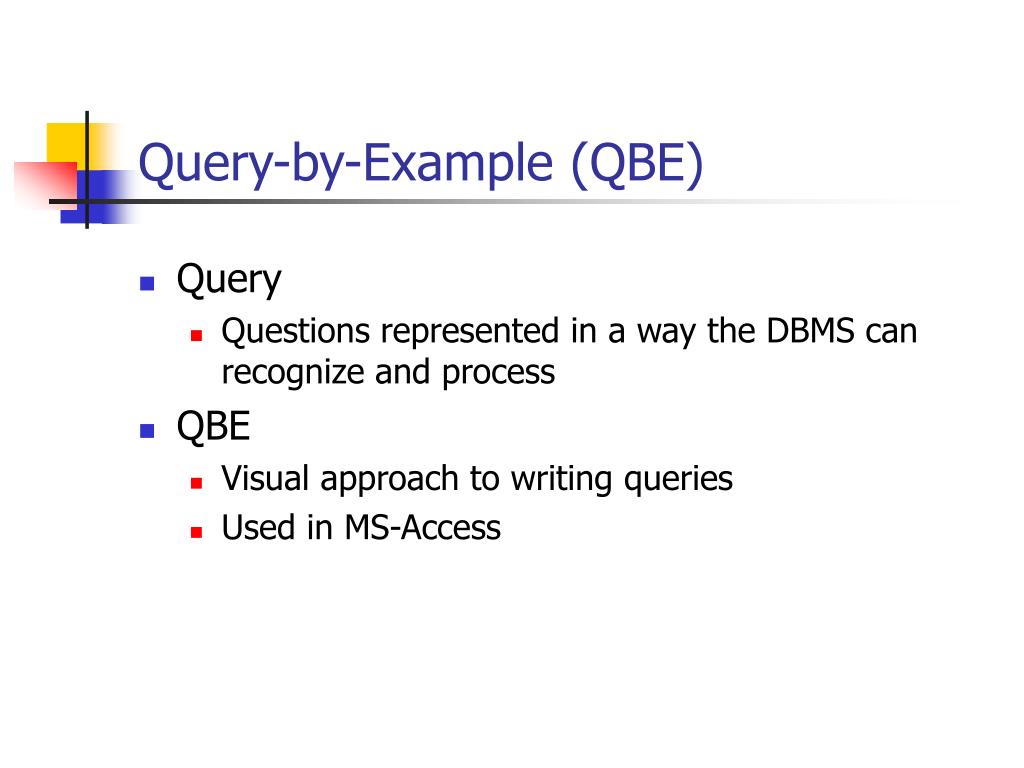 Query-by-Example (QBE)

- Query
  - Questions represented in a way the DBMS can recognize and process
- QBE
  - Visual approach to writing queries
  - Used in MS-Access